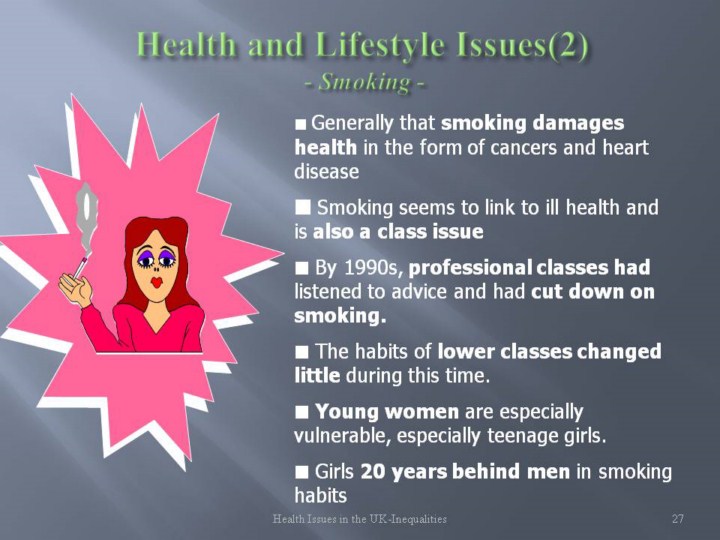 Health and Lifestyle Issues(2)
- Smoking -

■ Generally that smoking damages health in the form of cancers and heart disease

■ Smoking seems to link to ill health and is also a class issue

■ By 1990s, professional classes had listened to advice and had cut down on smoking.

■ The habits of lower classes changed little during this time.

■ Young women are especially vulnerable, especially teenage girls.

■ Girls 20 years behind men in smoking habits

Health Issues in the UK-Inequalities

27